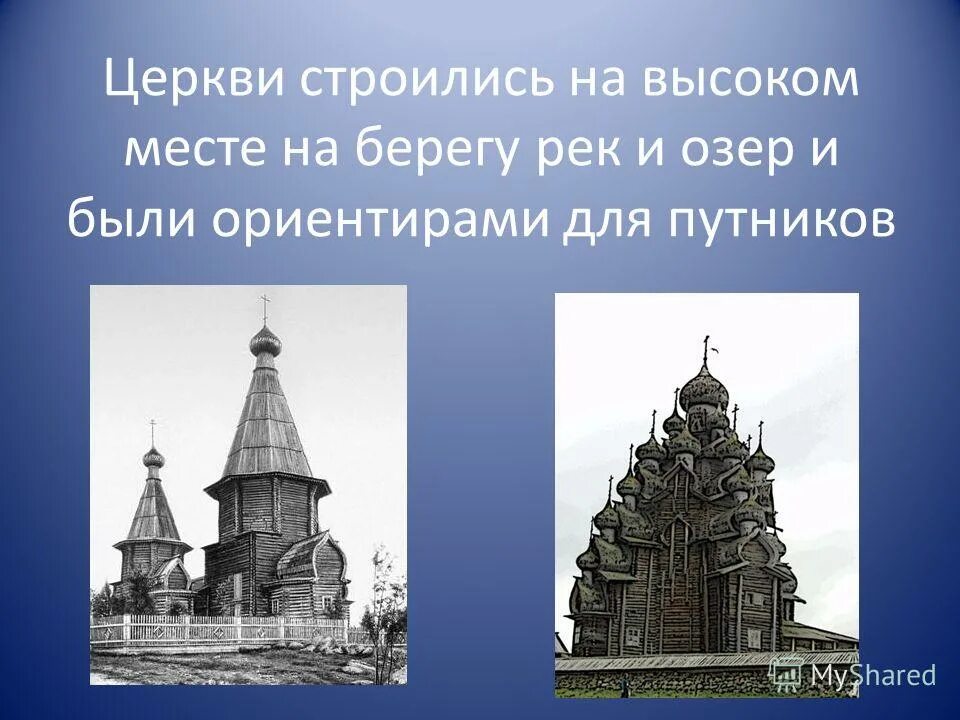 Церкви строились на высоком месте на берегу рек и озер и были ориентирами для путников

MyShared